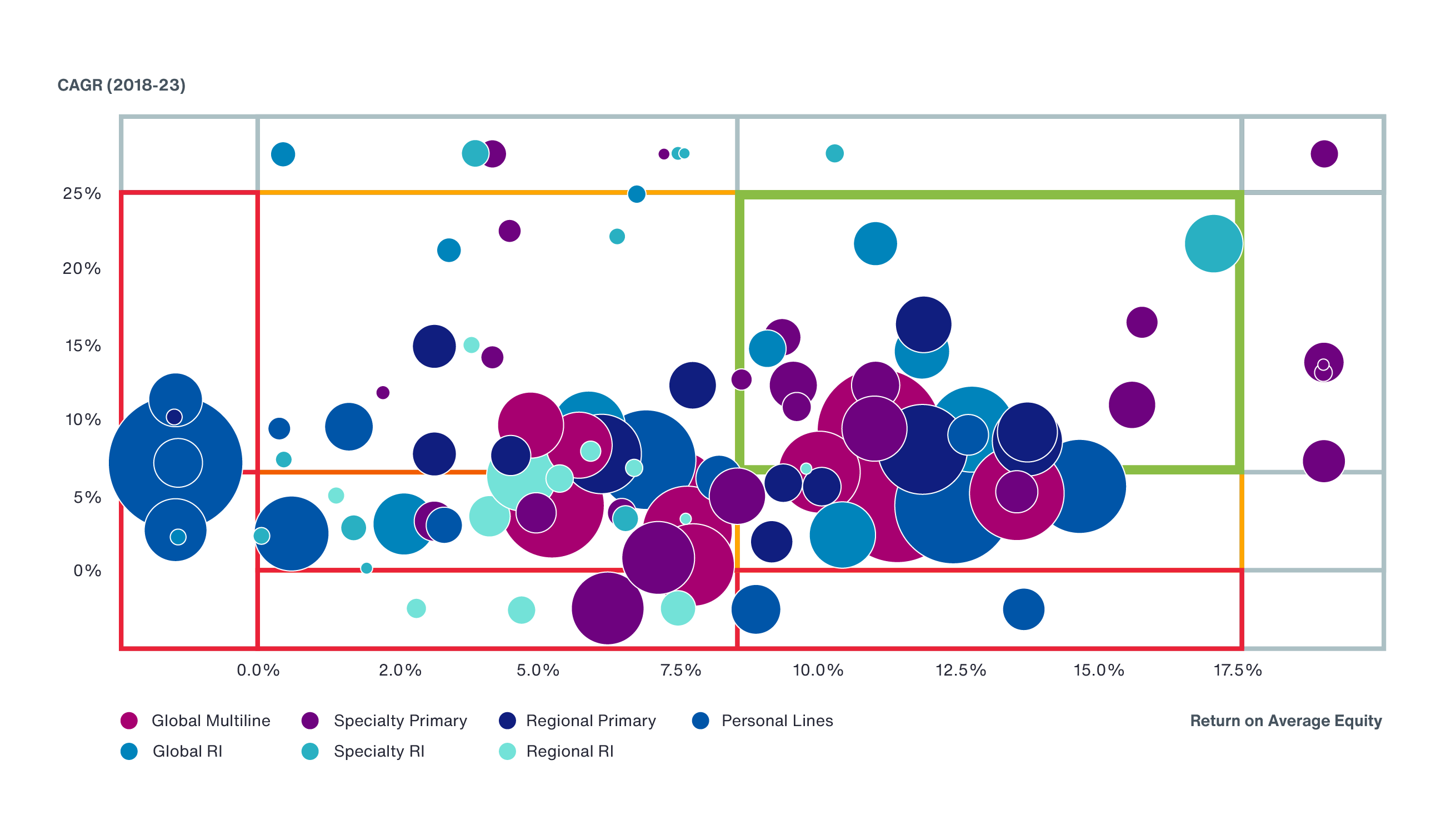 CAGR (2018-23)

25%
20%
15%
10%
5%
0%

0.0%
2.0%
5.0%
7.5%
10.0%
12.5%
15.0%
17.5%

Global Multiline
Specialty Primary
Regional Primary
Personal Lines
Global RI
Specialty RI
Regional RI

Return on Average Equity